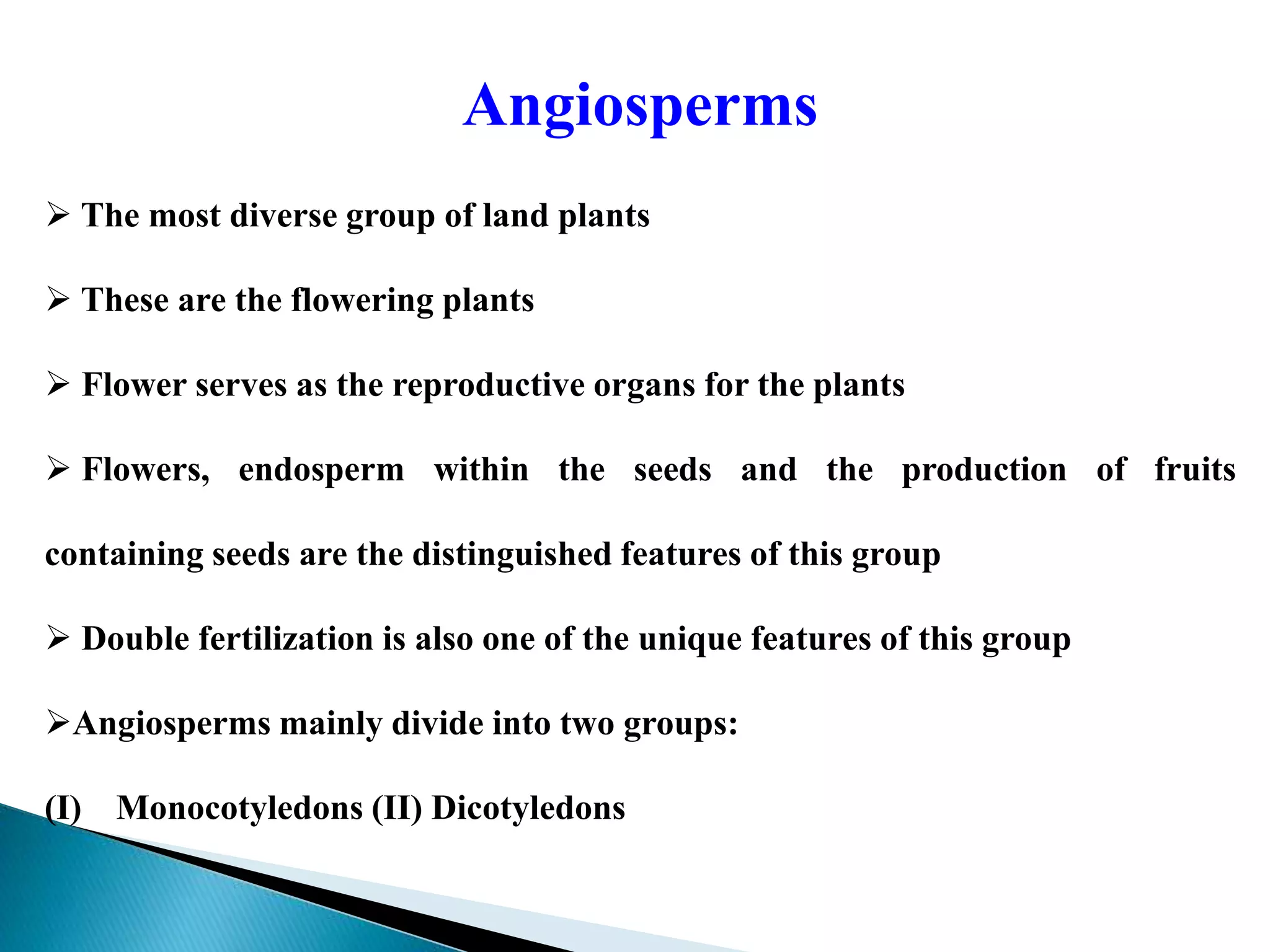 Angiosperms

➢ The most diverse group of land plants

➢ These are the flowering plants

➢ Flower serves as the reproductive organs for the plants

➢ Flowers, endosperm within the seeds and the production of fruits containing seeds are the distinguished features of this group

➢ Double fertilization is also one of the unique features of this group

➢Angiosperms mainly divide into two groups:

(I) Monocotyledons (II) Dicotyledons